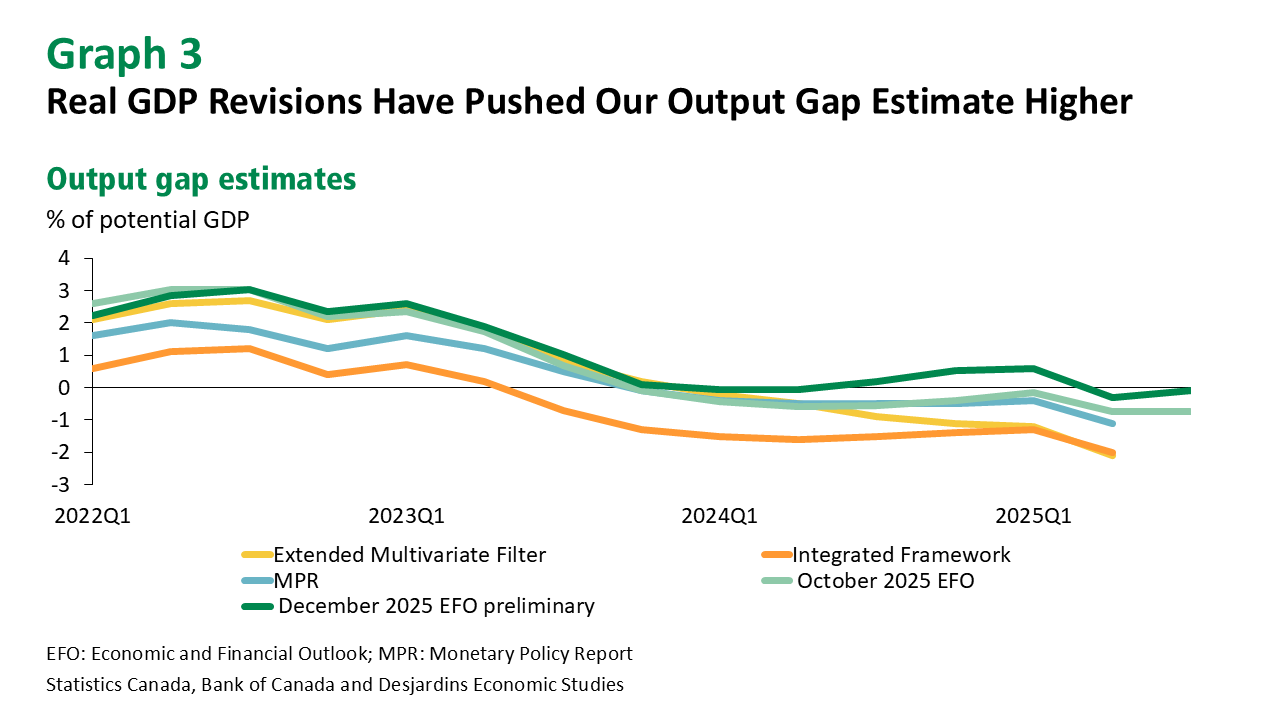 Graph 3
Real GDP Revisions Have Pushed Our Output Gap Estimate Higher

Output gap estimates
% of potential GDP

4
3
2
1
0
-1
-2
-3

2022Q1
2023Q1
2024Q1
2025Q1

Extended Multivariate Filter
Integrated Framework
MPR
October 2025 EFO
December 2025 EFO preliminary

EFO: Economic and Financial Outlook; MPR: Monetary Policy Report
Statistics Canada, Bank of Canada and Desjardins Economic Studies